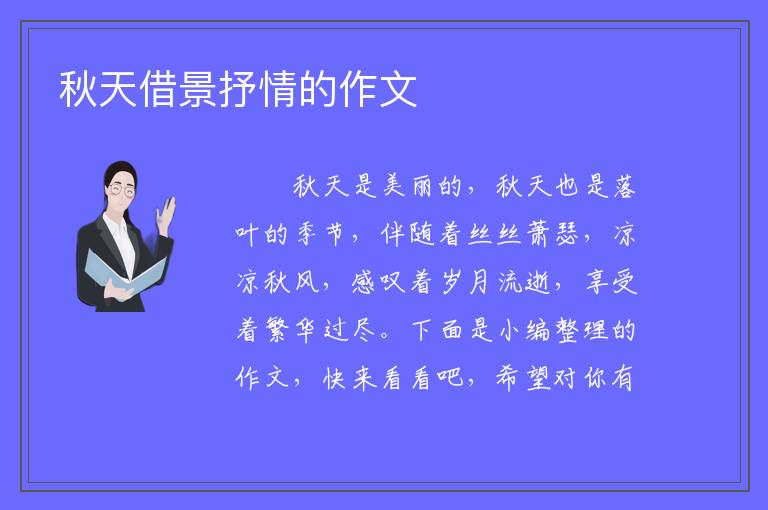 秋天借景抒情的作文

秋天是美丽的，秋天也是落叶的季节，伴随着丝丝萧瑟，凉凉秋风，感叹着岁月流逝，享受着繁华过尽。下面是小编整理的作文，快来看看吧，希望对你有